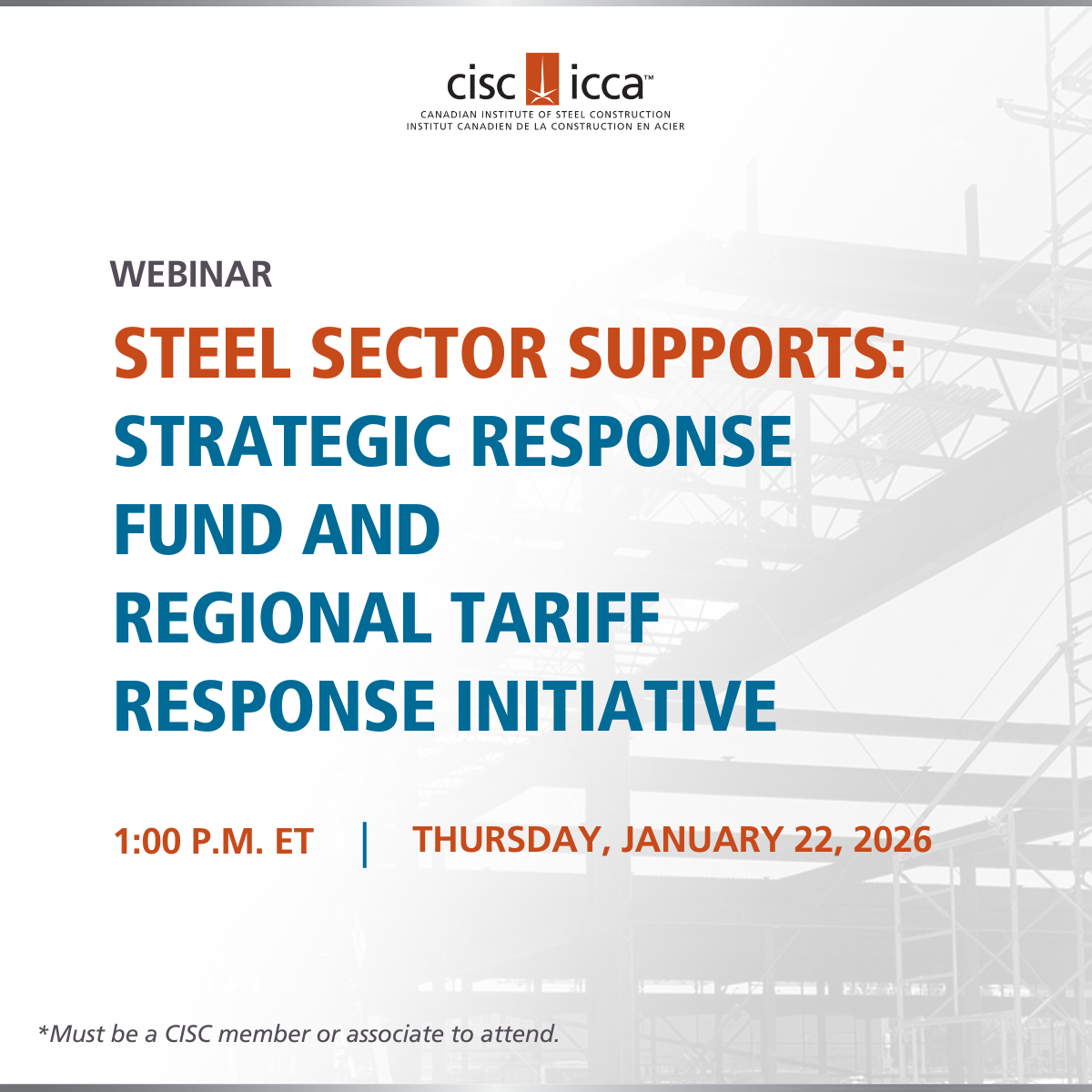 cisc icca™
CANADIAN INSTITUTE OF STEEL CONSTRUCTION
INSTITUT CANADIEN DE LA CONSTRUCTION EN ACIER

WEBINAR

STEEL SECTOR SUPPORTS:
STRATEGIC RESPONSE FUND AND REGIONAL TARIFF RESPONSE INITIATIVE

1:00 P.M. ET | THURSDAY, JANUARY 22, 2026

*Must be a CISC member or associate to attend.